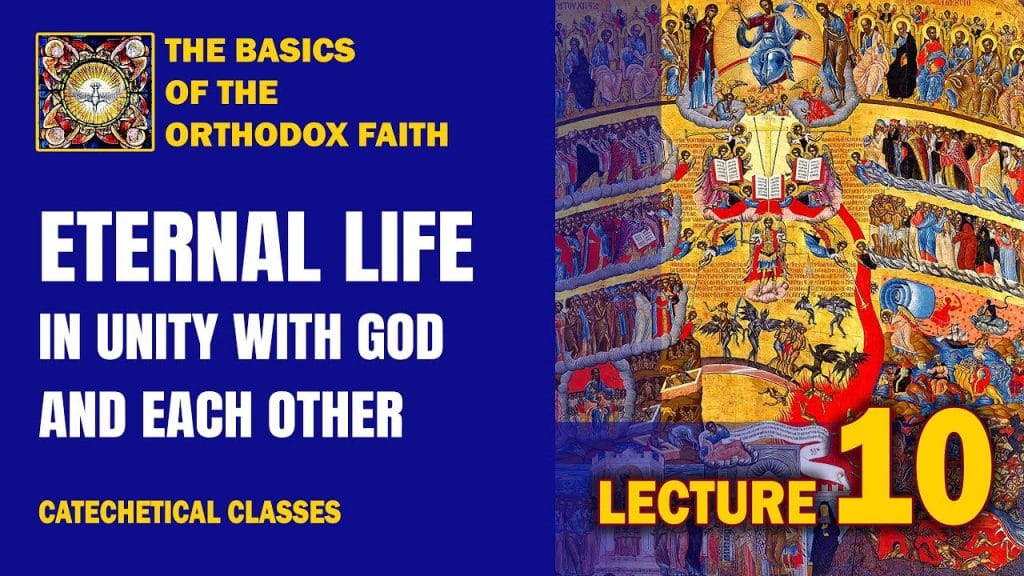 THE BASICS OF THE ORTHODOX FAITH

ETERNAL LIFE IN UNITY WITH GOD AND EACH OTHER

CATECHETICAL CLASSES

LECTURE 10